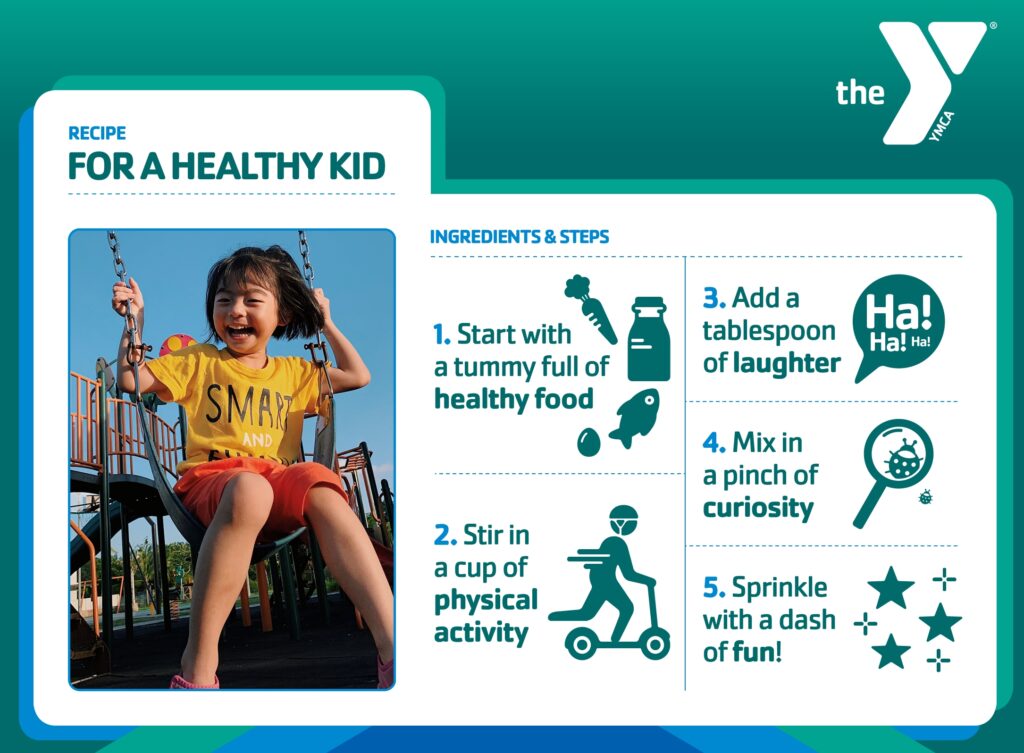 the YMCA

RECIPE
FOR A HEALTHY KID

SMART AND

INGREDIENTS & STEPS

1. Start with a tummy full of healthy food

2. Stir in a cup of physical activity

3. Add a tablespoon of laughter

Ha! Ha! Ha!

4. Mix in a pinch of curiosity

5. Sprinkle with a dash of fun!